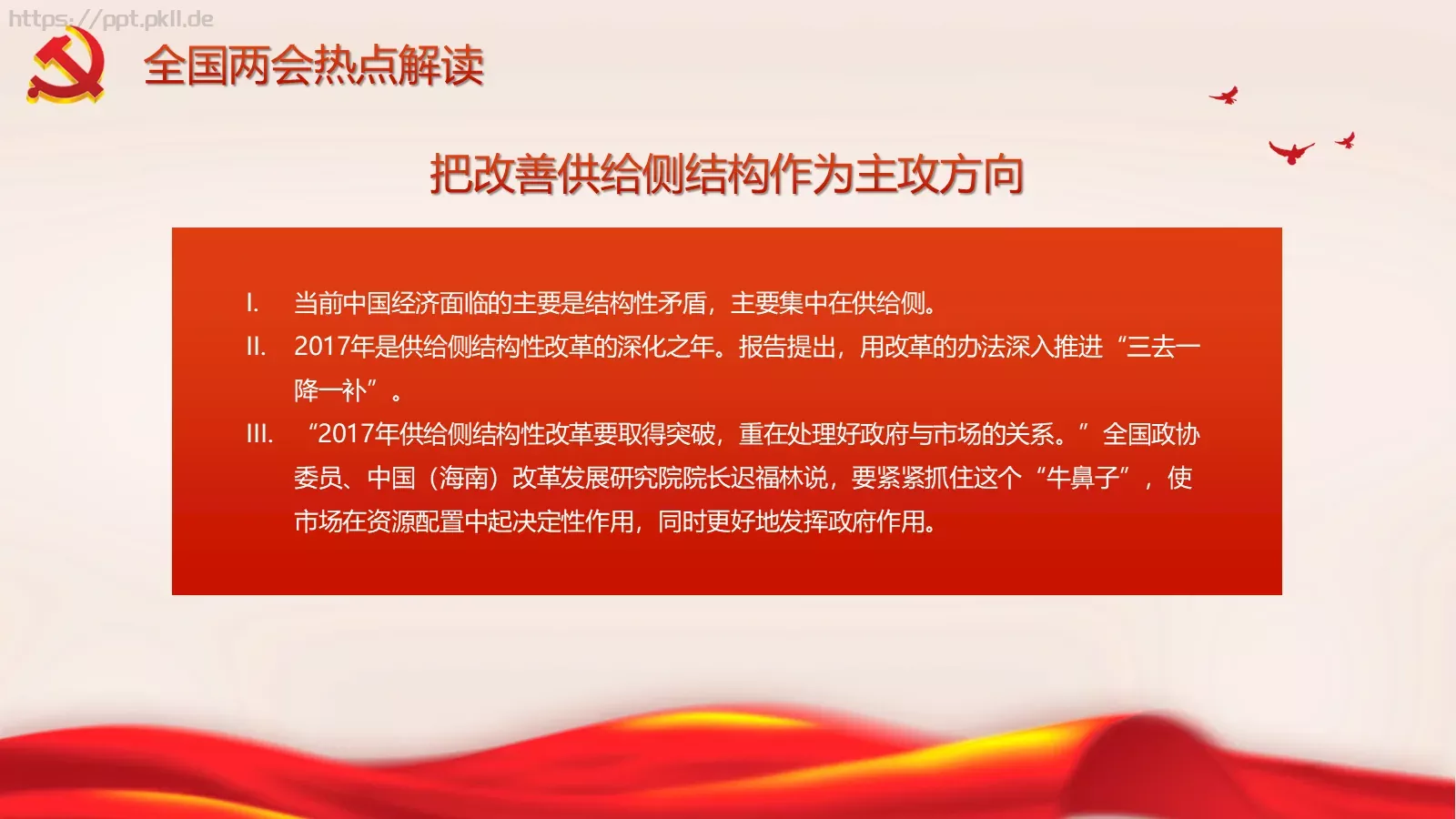 https://ppt.pkll.de

全国两会热点解读

把改善供给侧结构作为主攻方向

I. 当前中国经济面临的主要是结构性矛盾，主要集中在供给侧。

II. 2017年是供给侧结构性改革的深化之年。报告提出，用改革的办法深入推进“三去一降一补”。

III. “2017年供给侧结构性改革要取得突破，重在处理好政府与市场的关系。”全国政协委员、中国（海南）改革发展研究院院长迟福林说，要紧紧抓住这个“牛鼻子”，使市场在资源配置中起决定性作用，同时更好地发挥政府作用。